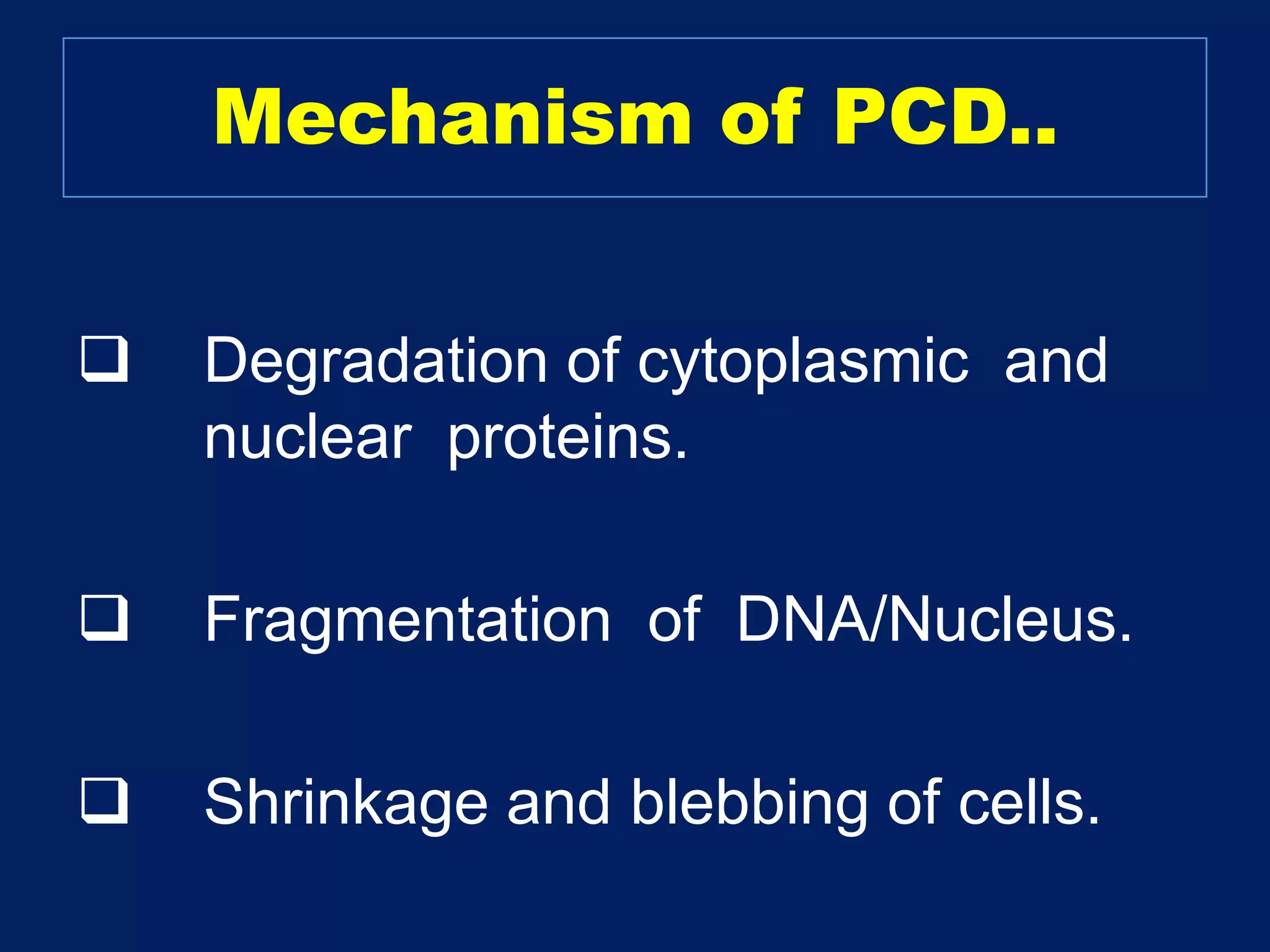 Mechanism of PCD..

❑ Degradation of cytoplasmic and nuclear proteins.

❑ Fragmentation of DNA/Nucleus.

❑ Shrinkage and blebbing of cells.